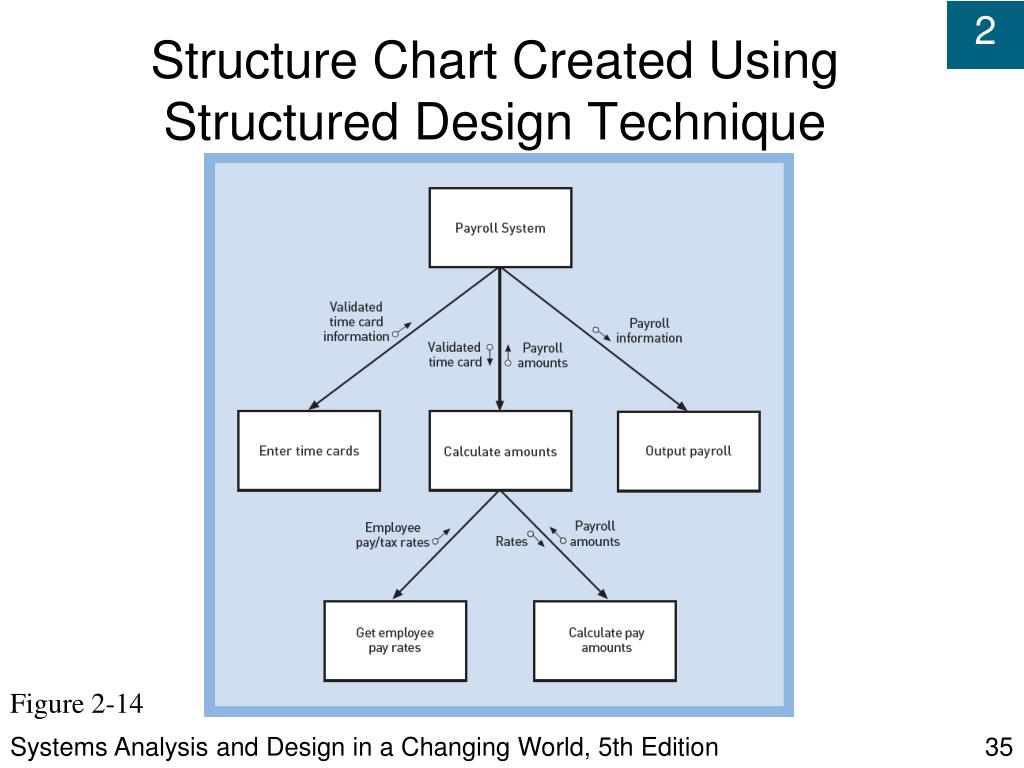 2

Structure Chart Created Using Structured Design Technique

Payroll System

Validated time card information

Validated time card

Payroll amounts

Payroll information

Enter time cards

Calculate amounts

Output payroll

Employee pay/tax rates

Rates

Payroll amounts

Get employee pay rates

Calculate pay amounts

Figure 2-14

Systems Analysis and Design in a Changing World, 5th Edition

35